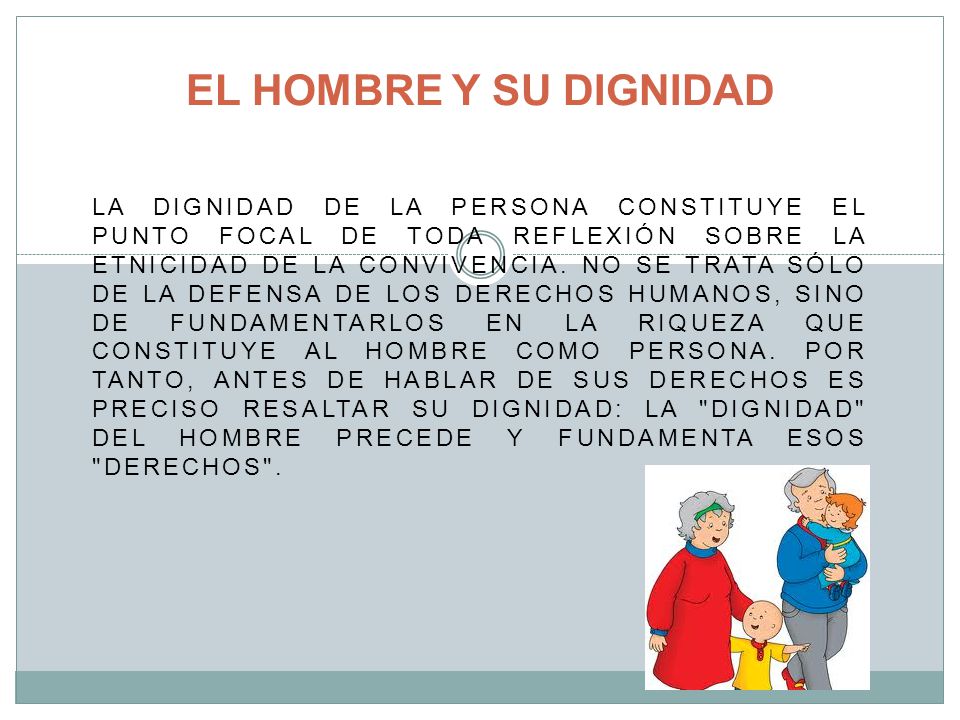 EL HOMBRE Y SU DIGNIDAD

LA DIGNIDAD DE LA PERSONA CONSTITUYE EL PUNTO FOCAL DE TODA REFLEXIÓN SOBRE LA ETNICIDAD DE LA CONVIVENCIA. NO SE TRATA SÓLO DE LA DEFENSA DE LOS DERECHOS HUMANOS, SINO DE FUNDAMENTARLOS EN LA RIQUEZA QUE CONSTITUYE AL HOMBRE COMO PERSONA. POR TANTO, ANTES DE HABLAR DE SUS DERECHOS ES PRECISO RESALTAR SU DIGNIDAD: LA "DIGNIDAD" DEL HOMBRE PRECEDE Y FUNDAMENTA ESOS "DERECHOS".